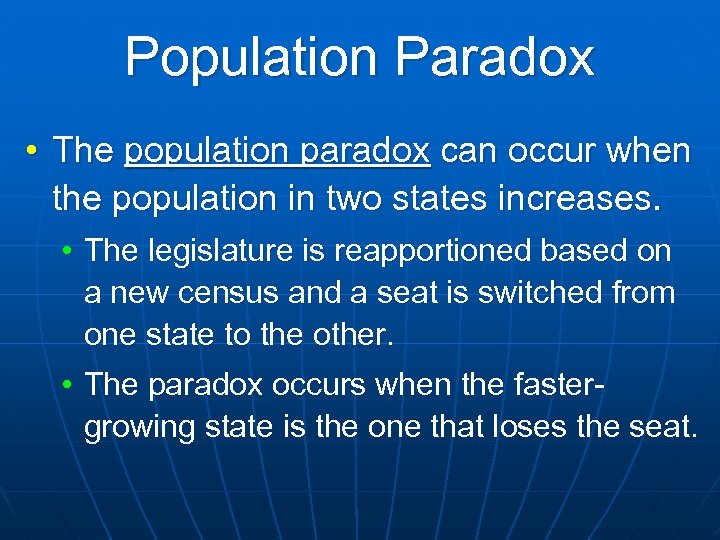 Population Paradox

• The population paradox can occur when the population in two states increases.

• The legislature is reapportioned based on a new census and a seat is switched from one state to the other.

• The paradox occurs when the faster-growing state is the one that loses the seat.